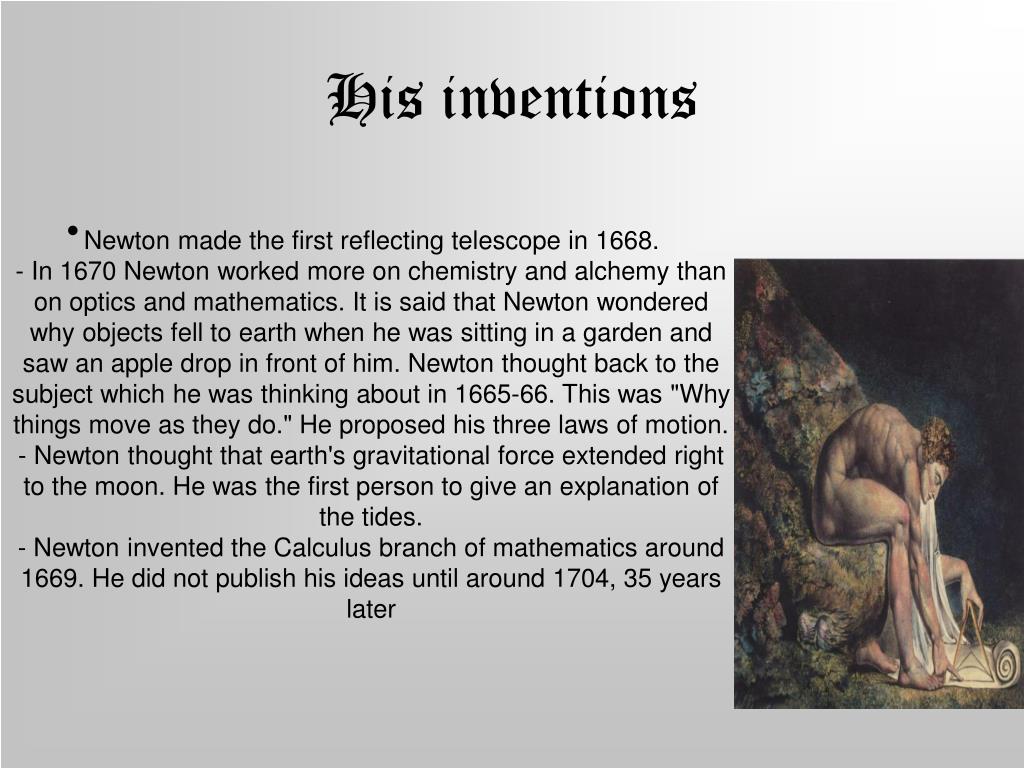 His inventions

• Newton made the first reflecting telescope in 1668.
- In 1670 Newton worked more on chemistry and alchemy than on optics and mathematics. It is said that Newton wondered why objects fell to earth when he was sitting in a garden and saw an apple drop in front of him. Newton thought back to the subject which he was thinking about in 1665-66. This was "Why things move as they do." He proposed his three laws of motion.
- Newton thought that earth's gravitational force extended right to the moon. He was the first person to give an explanation of the tides.
- Newton invented the Calculus branch of mathematics around 1669. He did not publish his ideas until around 1704, 35 years later